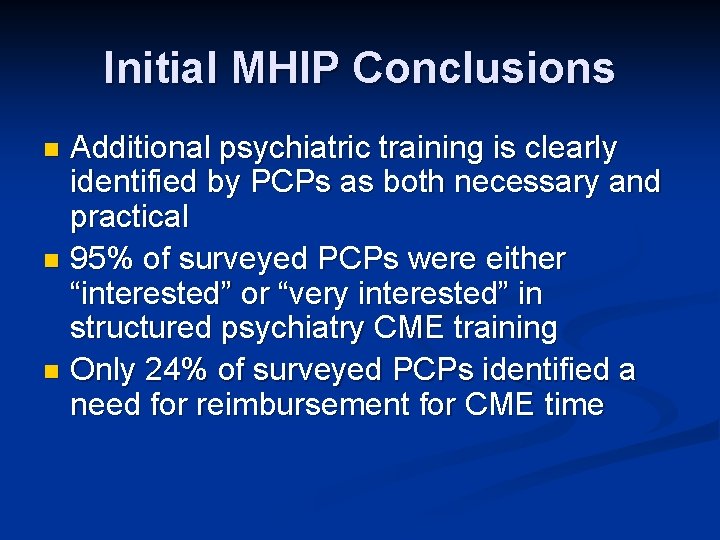 Initial MHIP Conclusions

- Additional psychiatric training is clearly identified by PCPs as both necessary and practical
- 95% of surveyed PCPs were either “interested” or “very interested” in structured psychiatry CME training
- Only 24% of surveyed PCPs identified a need for reimbursement for CME time